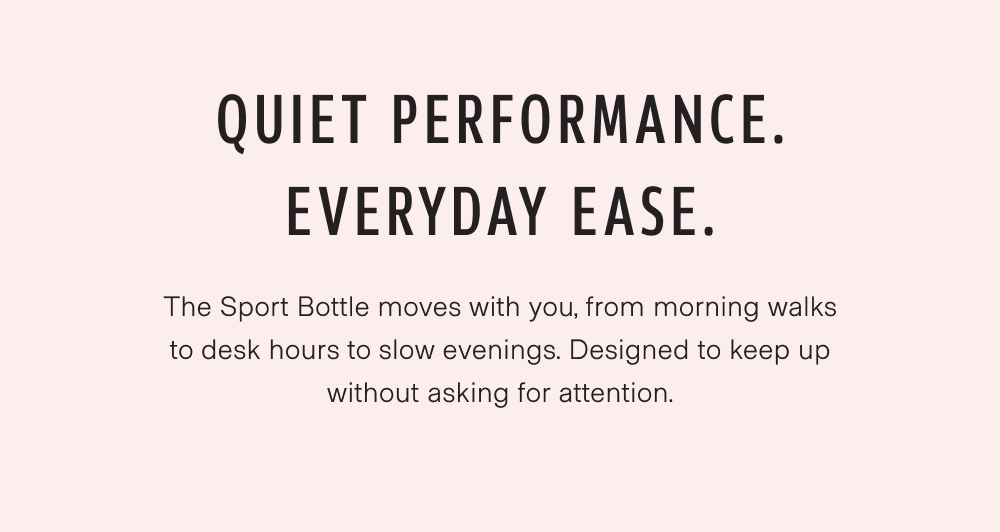 QUIET PERFORMANCE.
EVERYDAY EASE.

The Sport Bottle moves with you, from morning walks to desk hours to slow evenings. Designed to keep up without asking for attention.